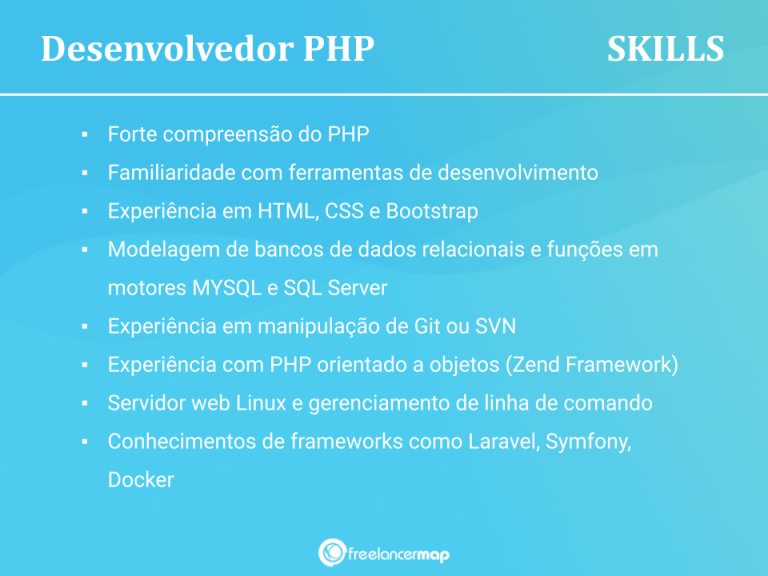 Desenvolvedor PHP

SKILLS

▪ Forte compreensão do PHP
▪ Familiaridade com ferramentas de desenvolvimento
▪ Experiência em HTML, CSS e Bootstrap
▪ Modelagem de bancos de dados relacionais e funções em motores MYSQL e SQL Server
▪ Experiência em manipulação de Git ou SVN
▪ Experiência com PHP orientado a objetos (Zend Framework)
▪ Servidor web Linux e gerenciamento de linha de comando
▪ Conhecimentos de frameworks como Laravel, Symfony, Docker

freelancermap